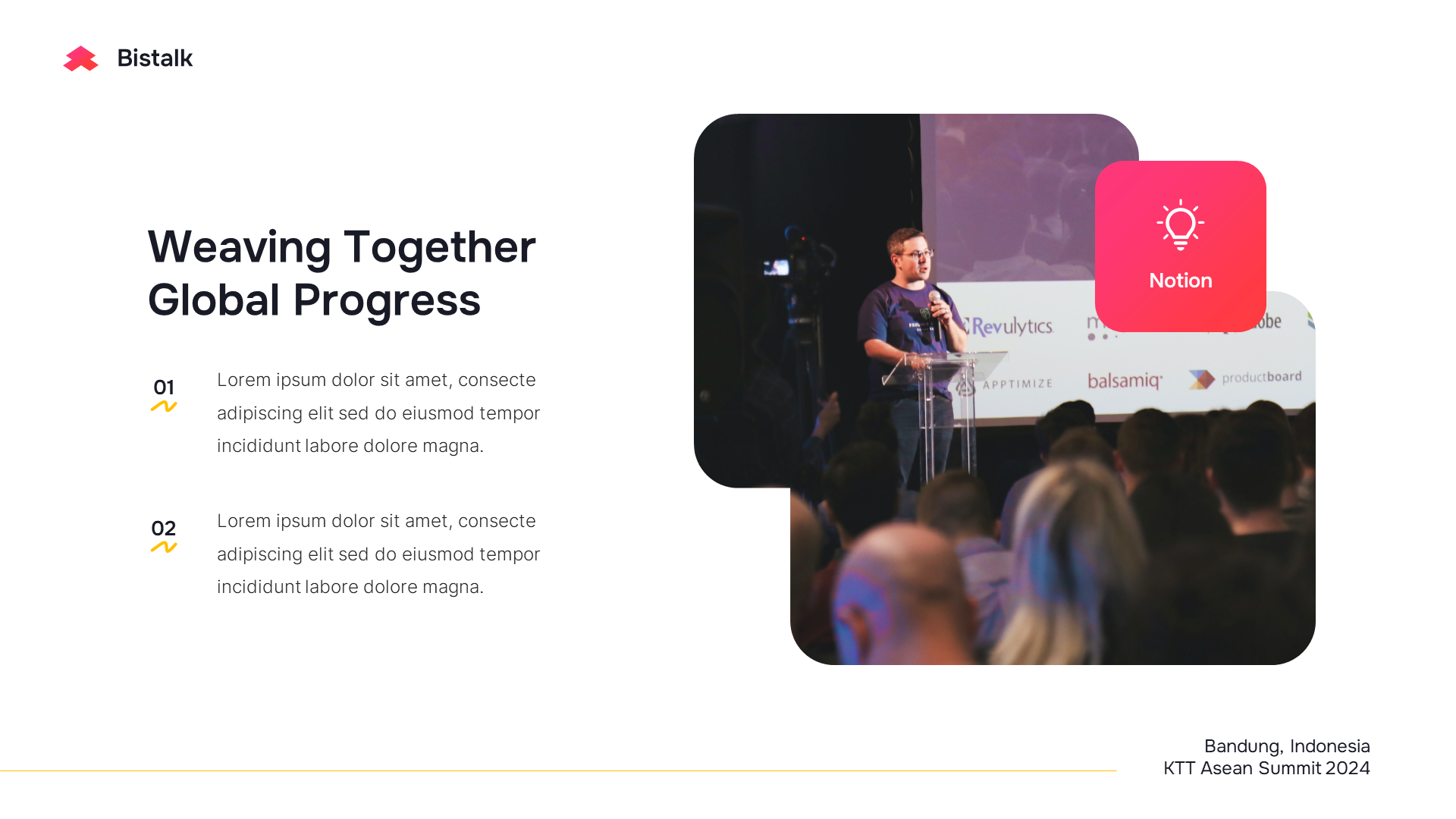 Bistalk

Weaving Together Global Progress

01

Lorem ipsum dolor sit amet, consecte adipiscing elit sed do eiusmod tempor incididunt labore dolore magna.

02

Lorem ipsum dolor sit amet, consecte adipiscing elit sed do eiusmod tempor incididunt labore dolore magna.

Notion

Bandung, Indonesia
KTT Asean Summit 2024